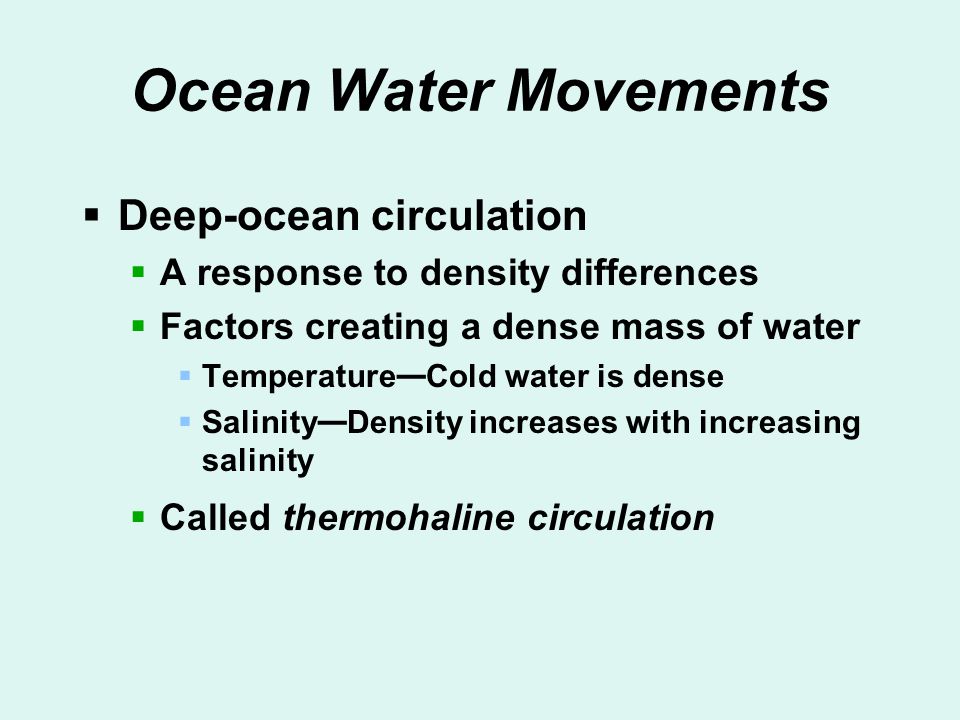 Ocean Water Movements

▪ Deep-ocean circulation
▪ A response to density differences
▪ Factors creating a dense mass of water
▪ Temperature—Cold water is dense
▪ Salinity—Density increases with increasing salinity
▪ Called thermohaline circulation